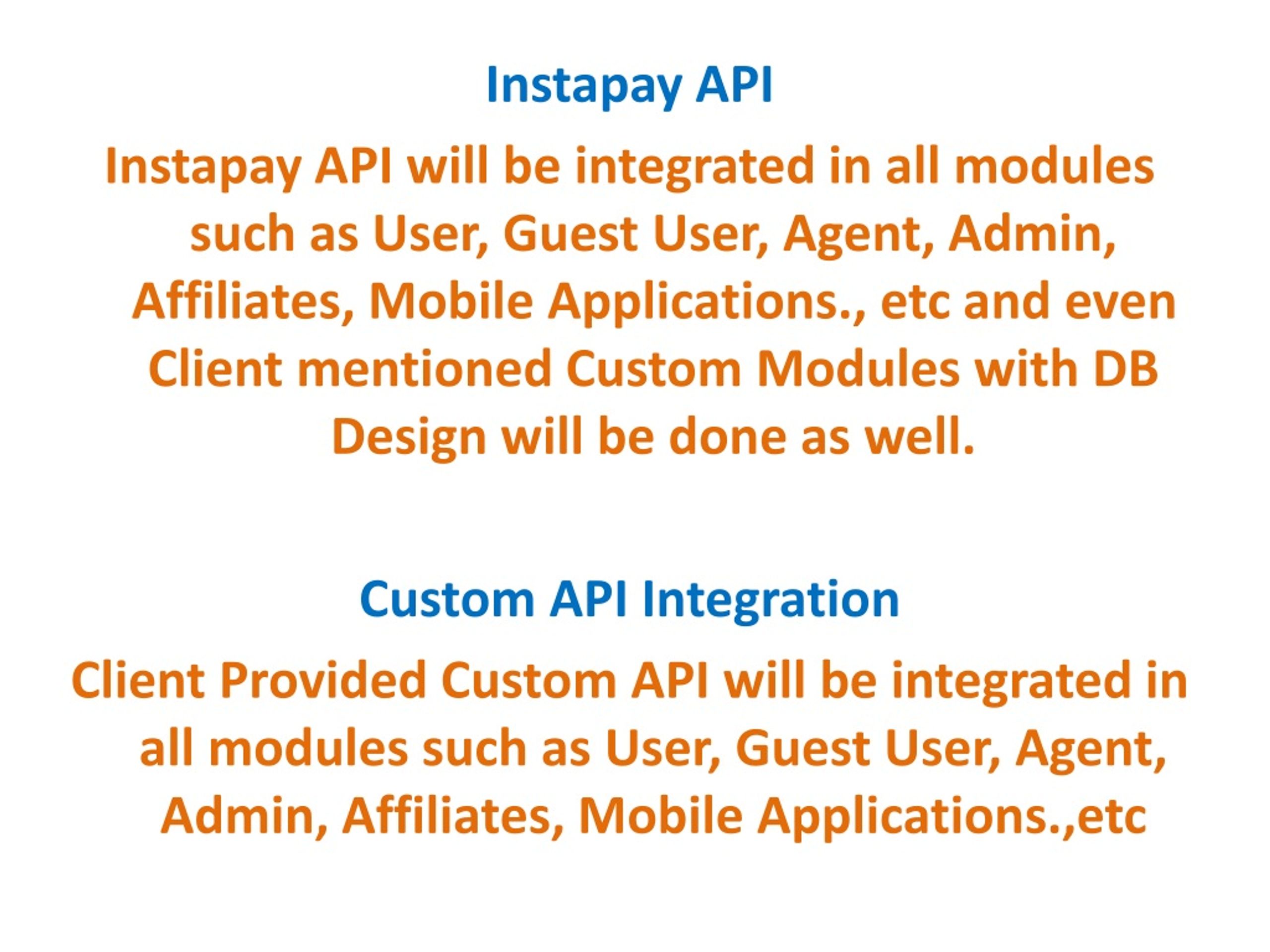 Instapay API

Instapay API will be integrated in all modules such as User, Guest User, Agent, Admin, Affiliates, Mobile Applications., etc and even Client mentioned Custom Modules with DB Design will be done as well.

Custom API Integration

Client Provided Custom API will be integrated in all modules such as User, Guest User, Agent, Admin, Affiliates, Mobile Applications.,etc